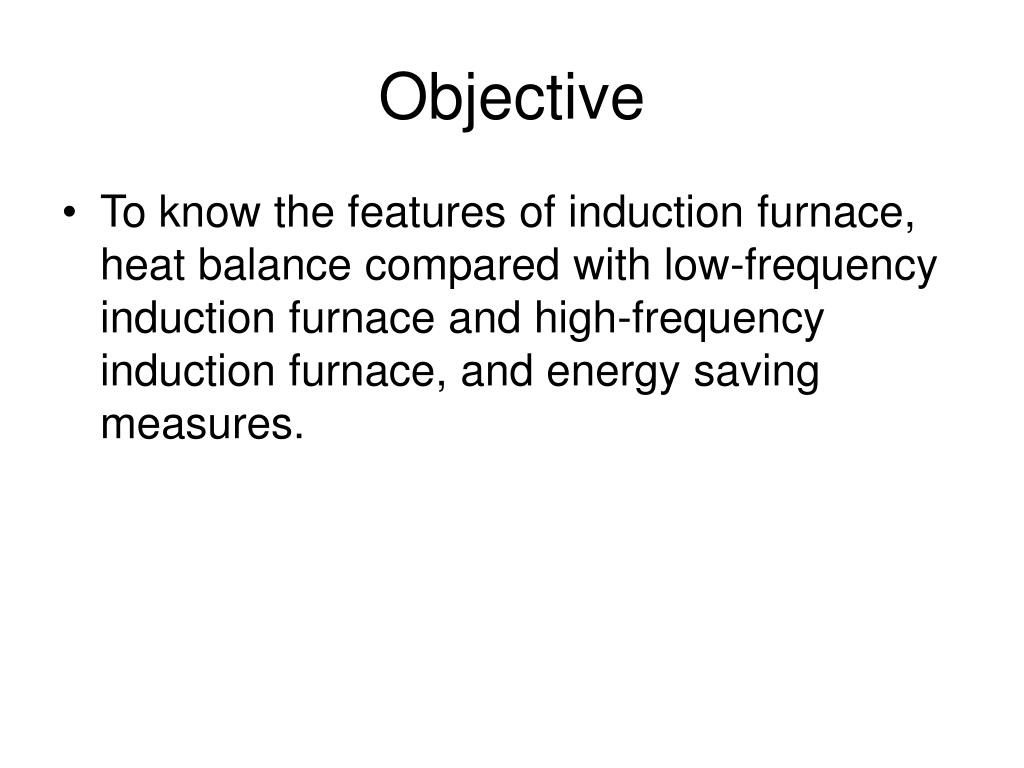 Objective

• To know the features of induction furnace, heat balance compared with low-frequency induction furnace and high-frequency induction furnace, and energy saving measures.